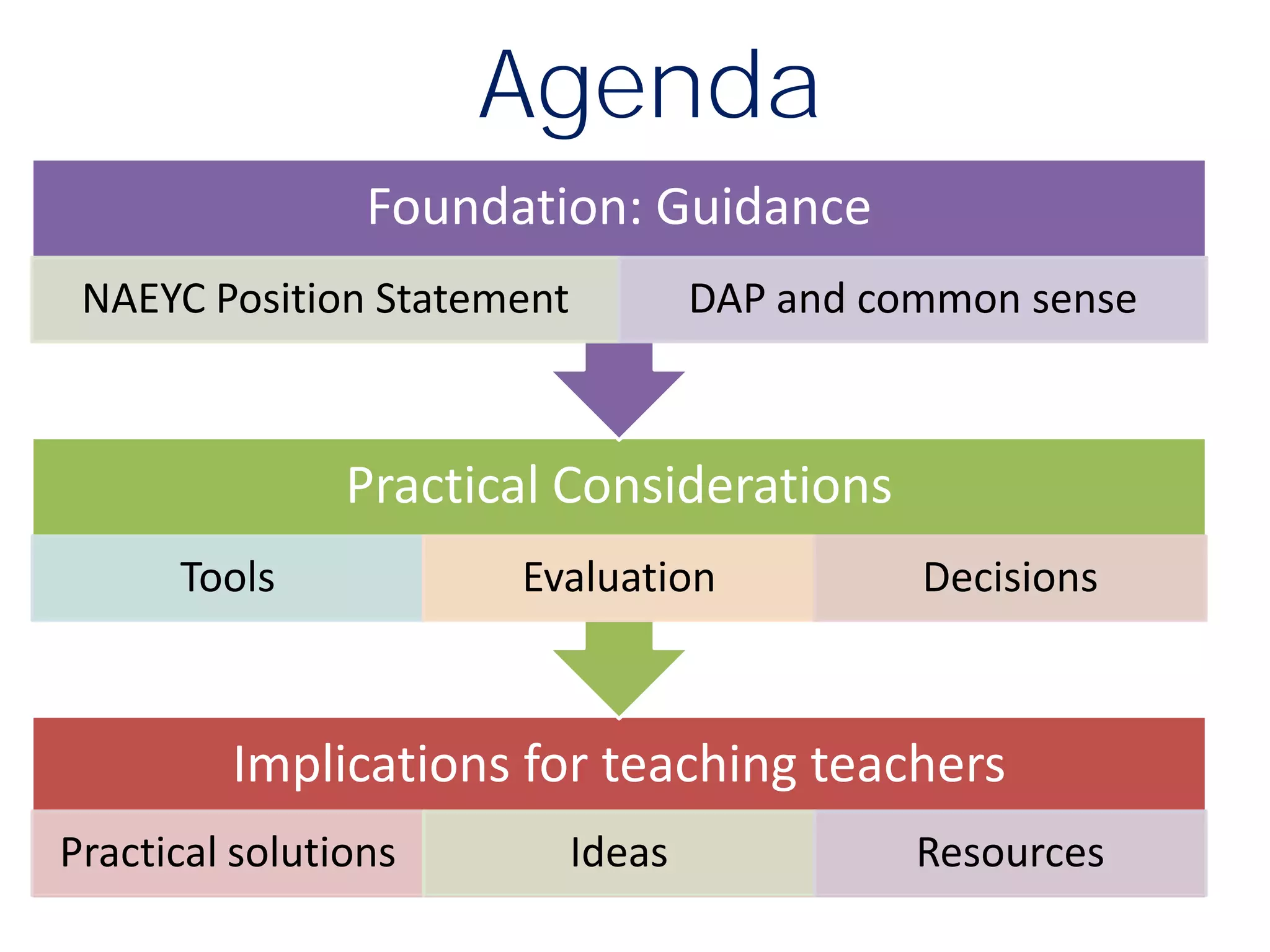 Agenda

Foundation: Guidance

NAEYC Position Statement

DAP and common sense

Practical Considerations

Tools

Evaluation

Decisions

Implications for teaching teachers

Practical solutions

Ideas

Resources